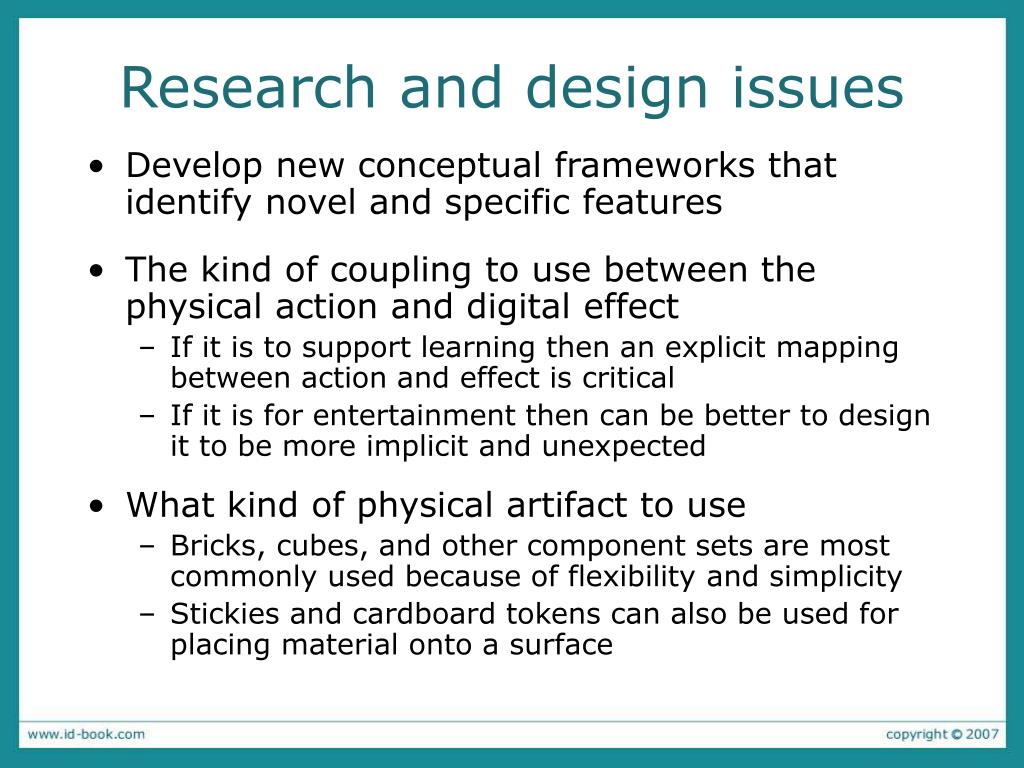 Research and design issues

• Develop new conceptual frameworks that identify novel and specific features

• The kind of coupling to use between the physical action and digital effect
– If it is to support learning then an explicit mapping between action and effect is critical
– If it is for entertainment then can be better to design it to be more implicit and unexpected

• What kind of physical artifact to use
– Bricks, cubes, and other component sets are most commonly used because of flexibility and simplicity
– Stickies and cardboard tokens can also be used for placing material onto a surface

www.id-book.com

copyright © 2007